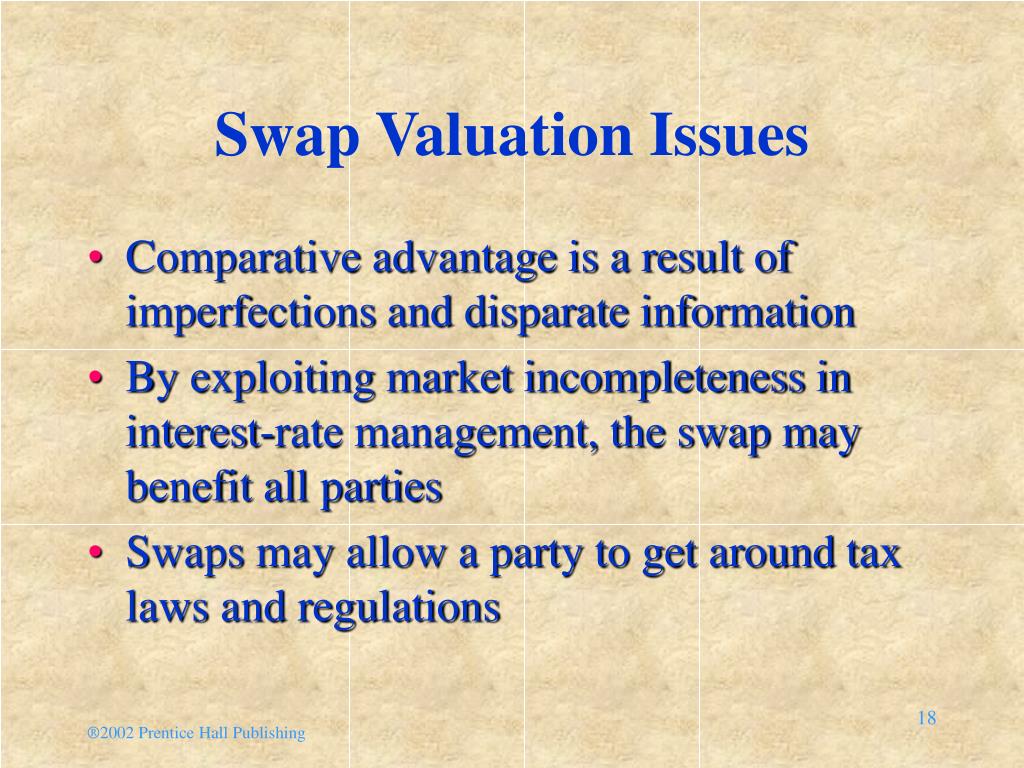 Swap Valuation Issues

• Comparative advantage is a result of imperfections and disparate information
• By exploiting market incompleteness in interest-rate management, the swap may benefit all parties
• Swaps may allow a party to get around tax laws and regulations

®2002 Prentice Hall Publishing

18